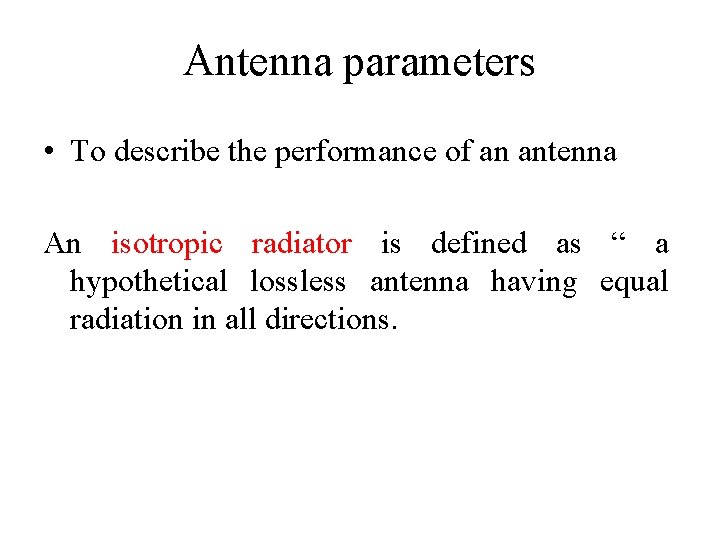 Antenna parameters

• To describe the performance of an antenna

An isotropic radiator is defined as “ a hypothetical lossless antenna having equal radiation in all directions.